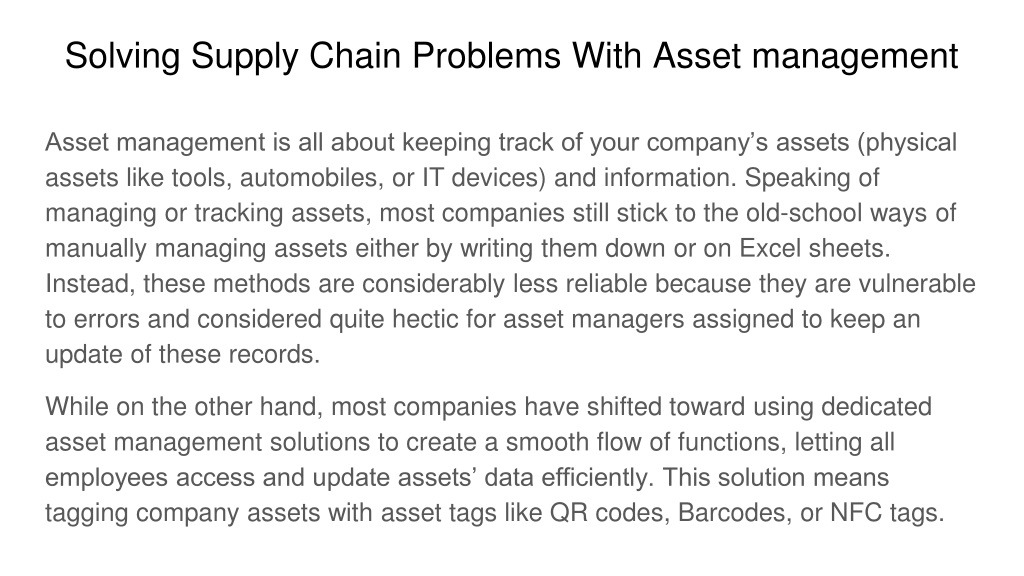 Solving Supply Chain Problems With Asset management

Asset management is all about keeping track of your company’s assets (physical assets like tools, automobiles, or IT devices) and information. Speaking of managing or tracking assets, most companies still stick to the old-school ways of manually managing assets either by writing them down or on Excel sheets. Instead, these methods are considerably less reliable because they are vulnerable to errors and considered quite hectic for asset managers assigned to keep an update of these records.

While on the other hand, most companies have shifted toward using dedicated asset management solutions to create a smooth flow of functions, letting all employees access and update assets’ data efficiently. This solution means tagging company assets with asset tags like QR codes, Barcodes, or NFC tags.